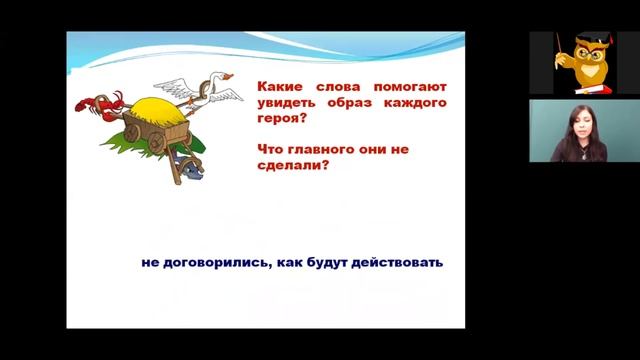 Какие слова помогают увидеть образ каждого героя?

Что главного они не сделали?

не договорились, как будут действовать